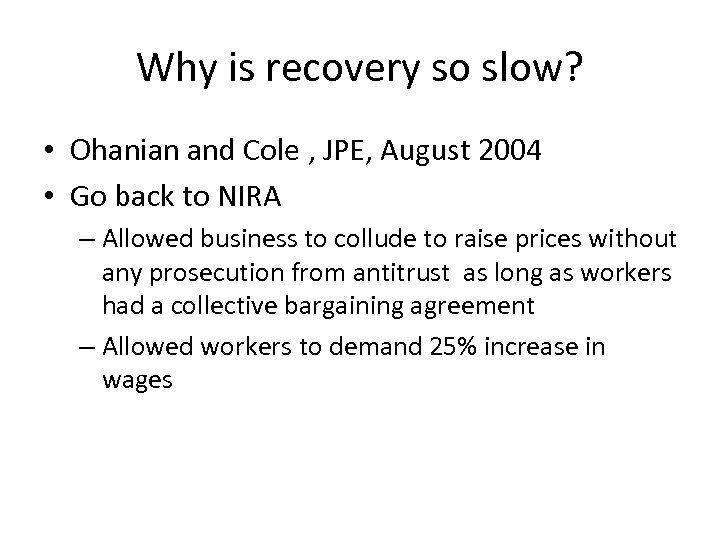 Why is recovery so slow?

• Ohanian and Cole , JPE, August 2004
• Go back to NIRA
– Allowed business to collude to raise prices without any prosecution from antitrust as long as workers had a collective bargaining agreement
– Allowed workers to demand 25% increase in wages